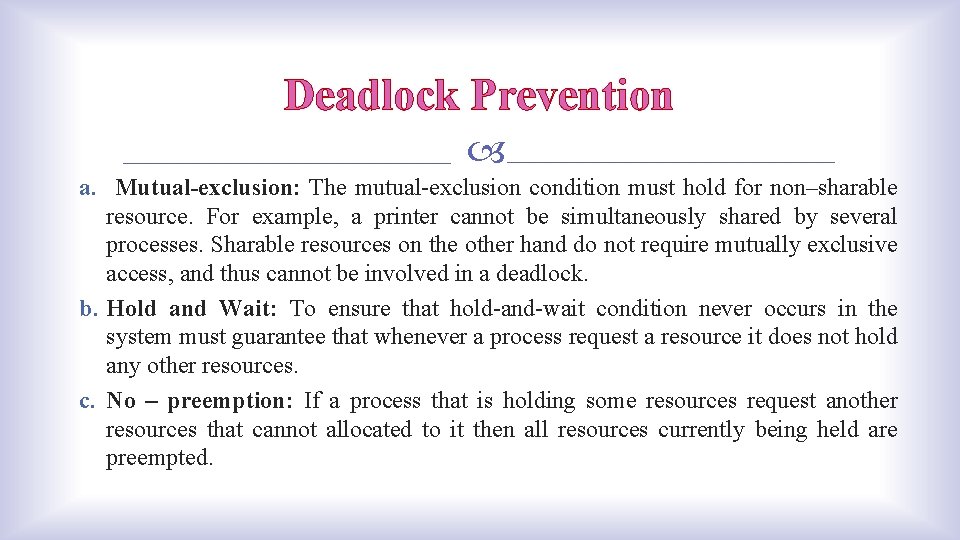 Deadlock Prevention

a. Mutual-exclusion: The mutual-exclusion condition must hold for non–sharable resource. For example, a printer cannot be simultaneously shared by several processes. Sharable resources on the other hand do not require mutually exclusive access, and thus cannot be involved in a deadlock.

b. Hold and Wait: To ensure that hold-and-wait condition never occurs in the system must guarantee that whenever a process request a resource it does not hold any other resources.

c. No – preemption: If a process that is holding some resources request another resources that cannot allocated to it then all resources currently being held are preempted.